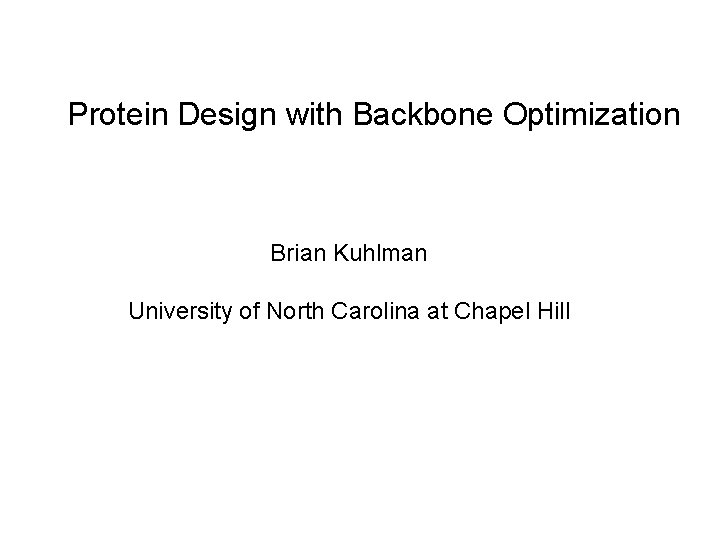 Protein Design with Backbone Optimization

Brian Kuhlman

University of North Carolina at Chapel Hill